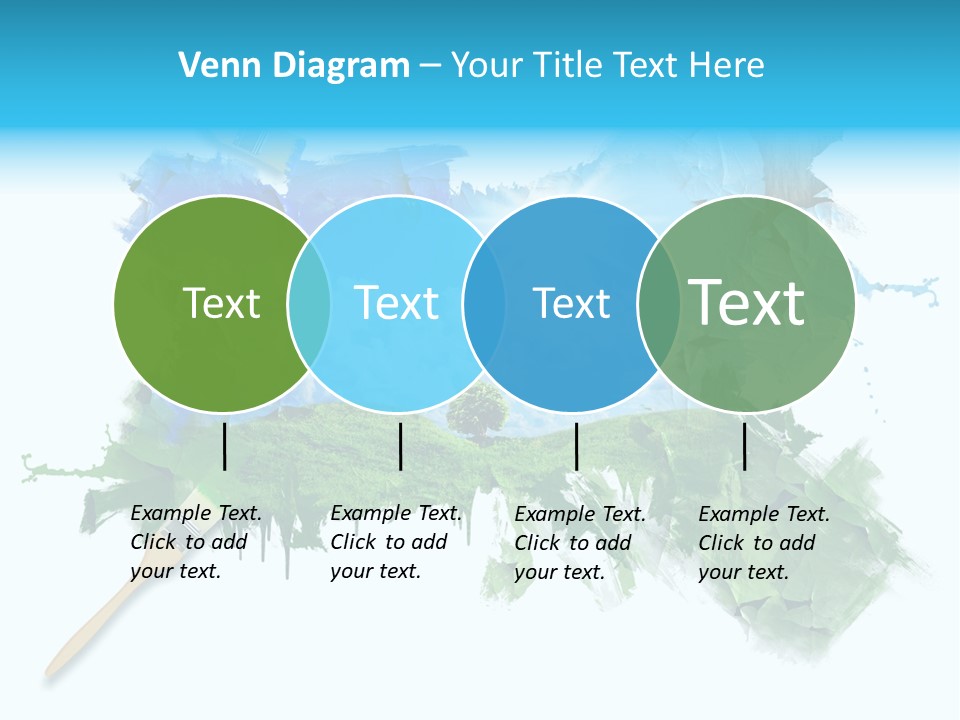 Venn Diagram – Your Title Text Here

Text

Text

Text

Text

Example Text. Click to add your text.

Example Text. Click to add your text.

Example Text. Click to add your text.

Example Text. Click to add your text.